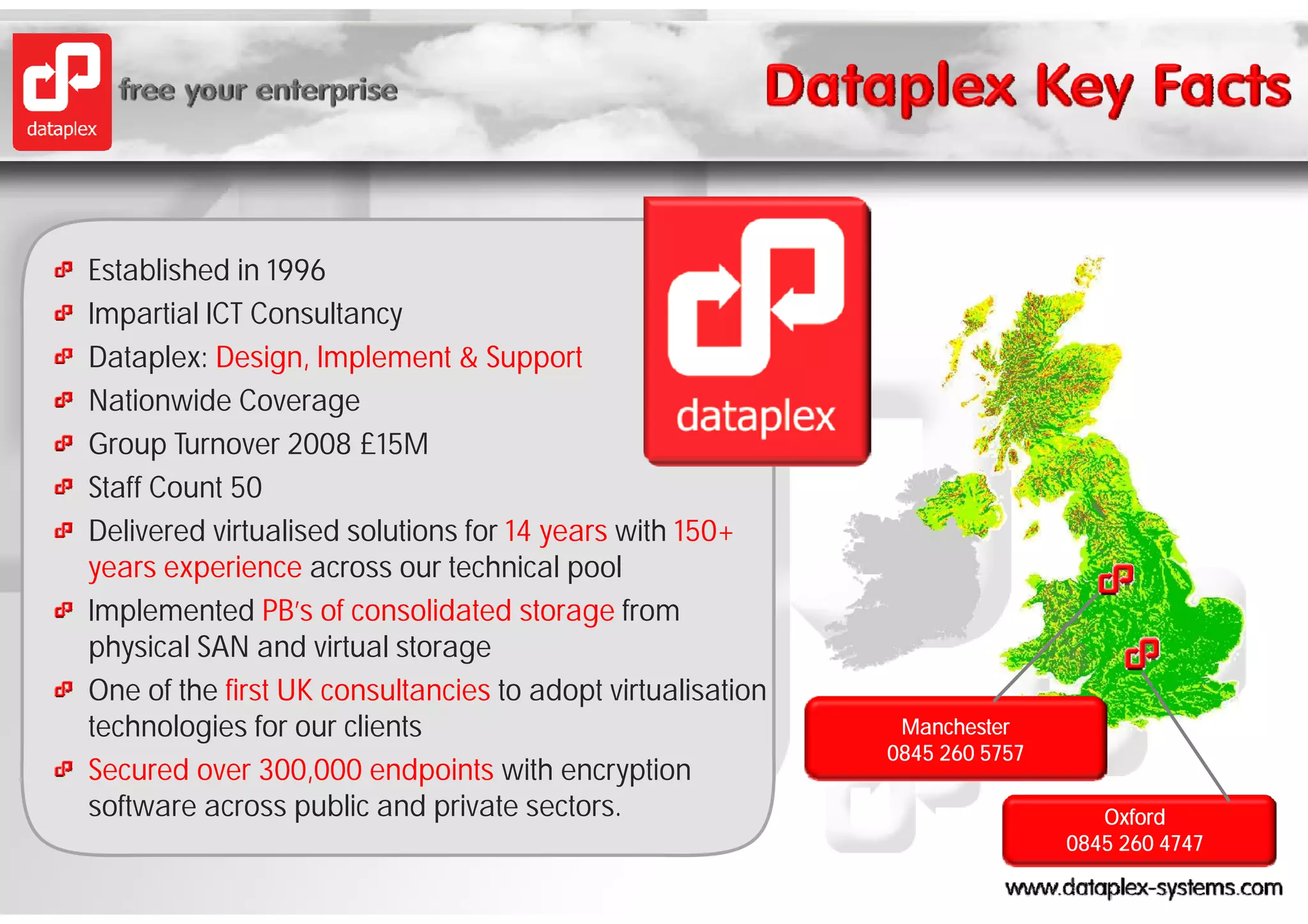 dataplex

free your enterprise

Dataplex Key Facts

Established in 1996

Impartial ICT Consultancy

Dataplex: Design, Implement & Support

Nationwide Coverage

Group Turnover 2008 £15M

Staff Count 50

Delivered virtualised solutions for 14 years with 150+ years experience across our technical pool

Implemented PB's of consolidated storage from physical SAN and virtual storage

One of the first UK consultancies to adopt virtualisation technologies for our clients

Secured over 300,000 endpoints with encryption software across public and private sectors.

dataplex

Manchester
0845 260 5757

Oxford
0845 260 4747

www.dataplex-systems.com